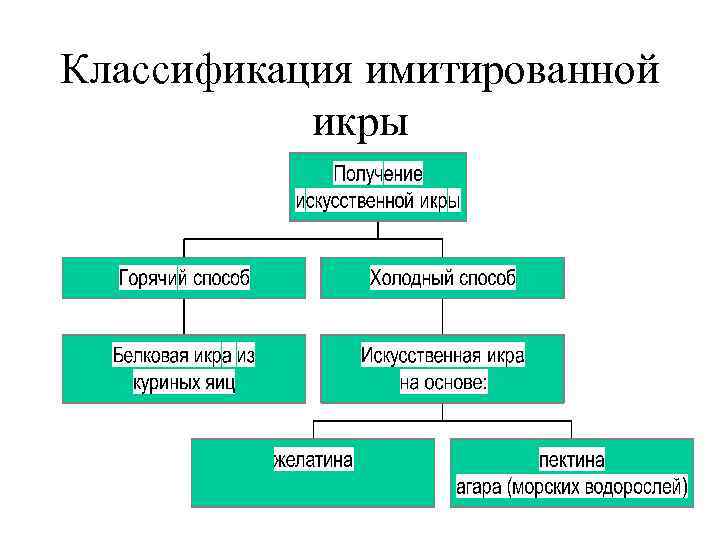 Классификация имитированной икры

Получение искусственной икры

Горячий способ

Холодный способ

Белковая икра из куриных яиц

Искусственная икра на основе:

желатина

пектина
агара (морских водорослей)